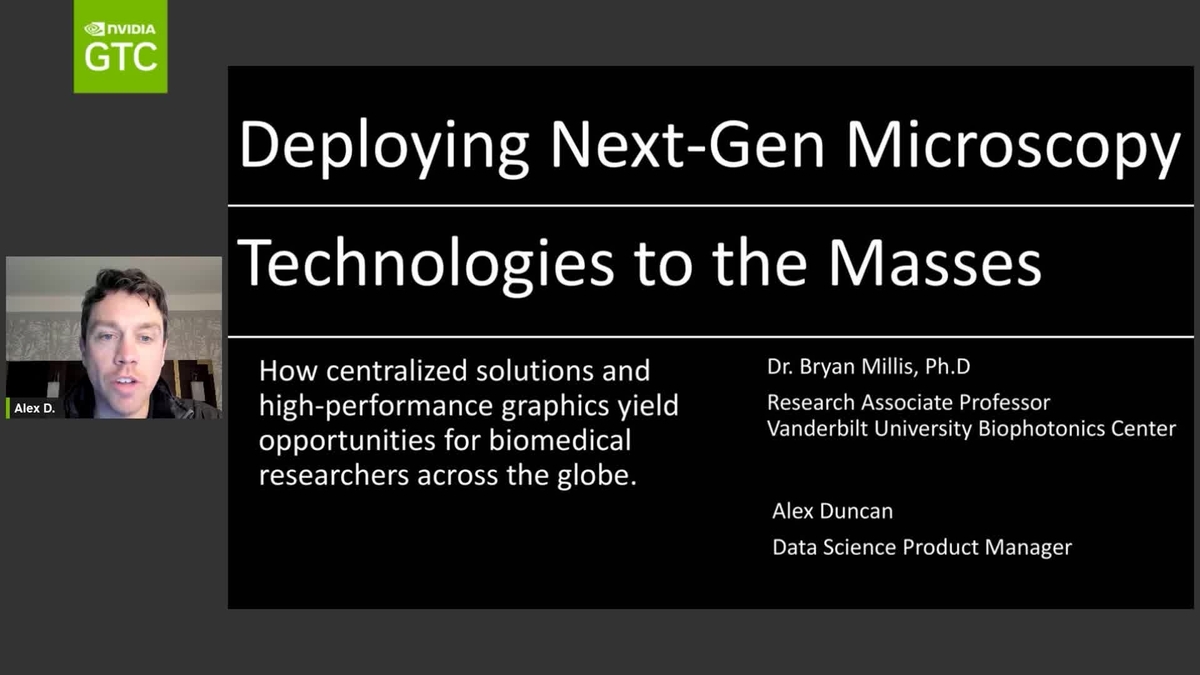 NVIDIA
GTC

Alex D.

Deploying Next-Gen Microscopy

Technologies to the Masses

How centralized solutions and high-performance graphics yield opportunities for biomedical researchers across the globe.

Dr. Bryan Millis, Ph.D

Research Associate Professor
Vanderbilt University Biophotonics Center

Alex Duncan

Data Science Product Manager